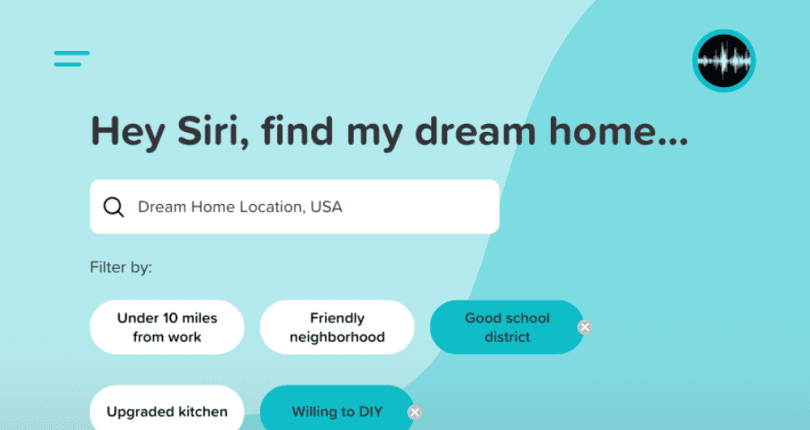 Hey Siri, find my dream home...

Dream Home Location, USA

Filter by:

Under 10 miles from work

Friendly neighborhood

Good school district

Upgraded kitchen

Willing to DIY